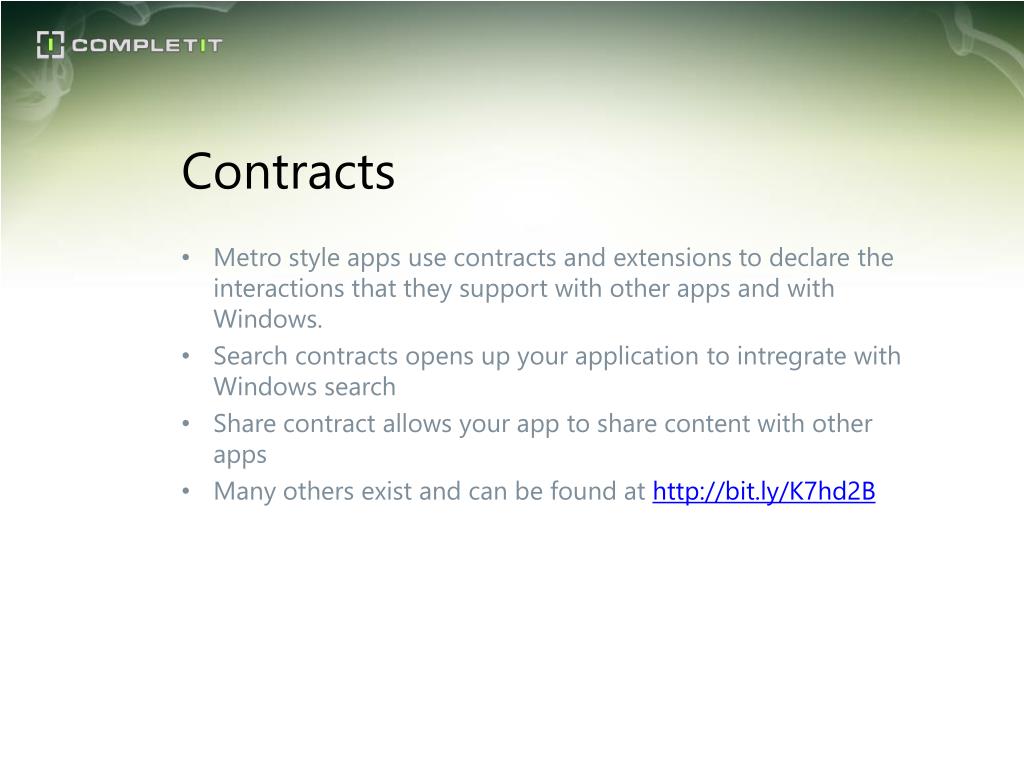 COMPLETIT

Contracts

• Metro style apps use contracts and extensions to declare the interactions that they support with other apps and with Windows.
• Search contracts opens up your application to intregrate with Windows search
• Share contract allows your app to share content with other apps
• Many others exist and can be found at http://bit.ly/K7hd2B